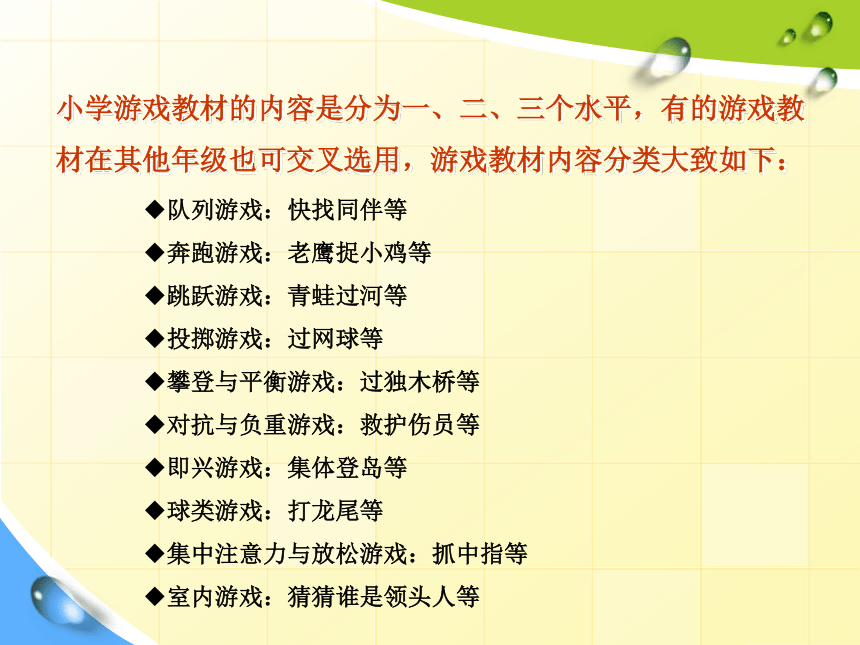 小学游戏教材的内容是分为一、二、三个水平，有的游戏教材在其他年级也可交叉选用，游戏教材内容分类大致如下：

◆队列游戏：快找同伴等

◆奔跑游戏：老鹰捉小鸡等

◆跳跃游戏：青蛙过河等

◆投掷游戏：过网球等

◆攀登与平衡游戏：过独木桥等

◆对抗与负重游戏：救护伤员等

◆即兴游戏：集体登岛等

◆球类游戏：打龙尾等

◆集中注意力与放松游戏：抓中指等

◆室内游戏：猜猜谁是领头人等